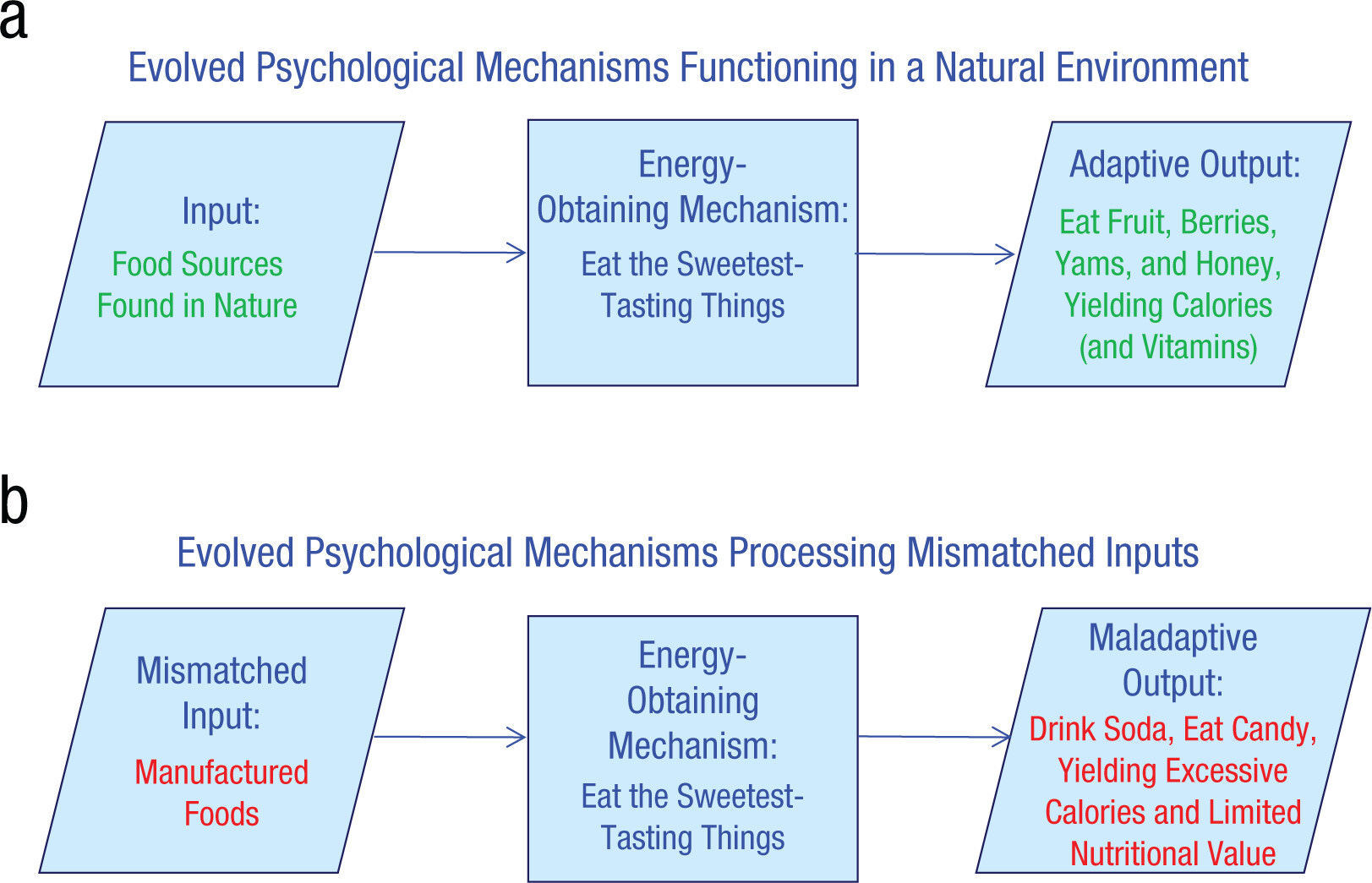 a

Evolved Psychological Mechanisms Functioning in a Natural Environment

Input:
Food Sources Found in Nature

Energy-Obtaining Mechanism:
Eat the Sweetest-Tasting Things

Adaptive Output:
Eat Fruit, Berries, Yams, and Honey, Yielding Calories (and Vitamins)

b

Evolved Psychological Mechanisms Processing Mismatched Inputs

Mismatched Input:
Manufactured Foods

Energy-Obtaining Mechanism:
Eat the Sweetest-Tasting Things

Maladaptive Output:
Drink Soda, Eat Candy, Yielding Excessive Calories and Limited Nutritional Value